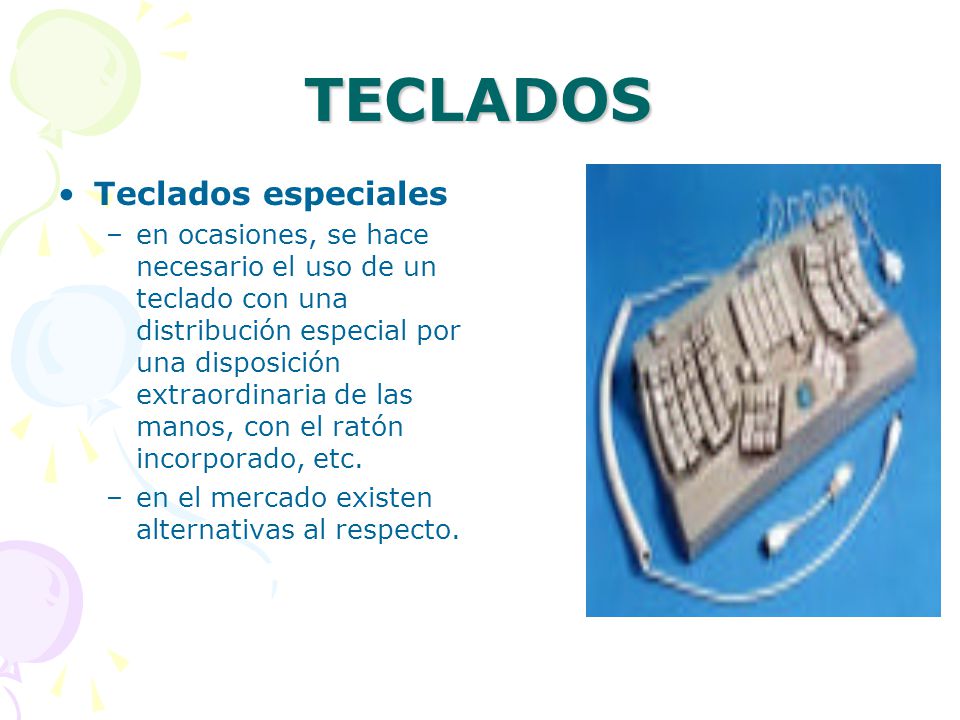 TECLADOS

• Teclados especiales
– en ocasiones, se hace necesario el uso de un teclado con una distribución especial por una disposición extraordinaria de las manos, con el ratón incorporado, etc.
– en el mercado existen alternativas al respecto.